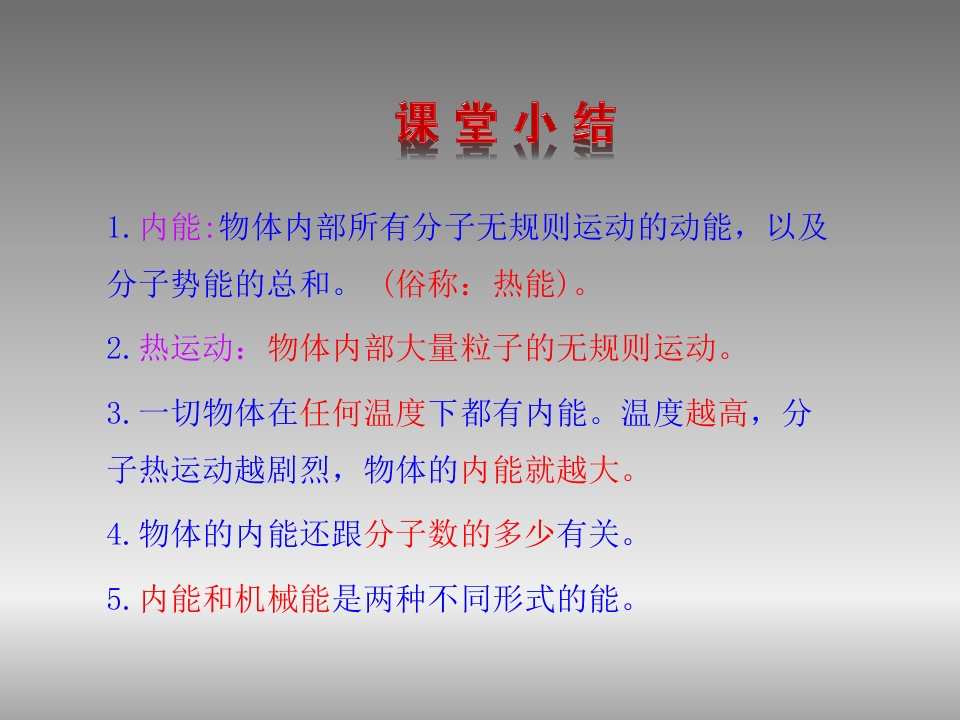 课堂小结

1.内能:物体内部所有分子无规则运动的动能，以及分子势能的总和。（俗称：热能）。

2.热运动：物体内部大量粒子的无规则运动。

3.一切物体在任何温度下都有内能。温度越高，分子热运动越剧烈，物体的内能就越大。

4.物体的内能还跟分子数的多少有关。

5.内能和机械能是两种不同形式的能。